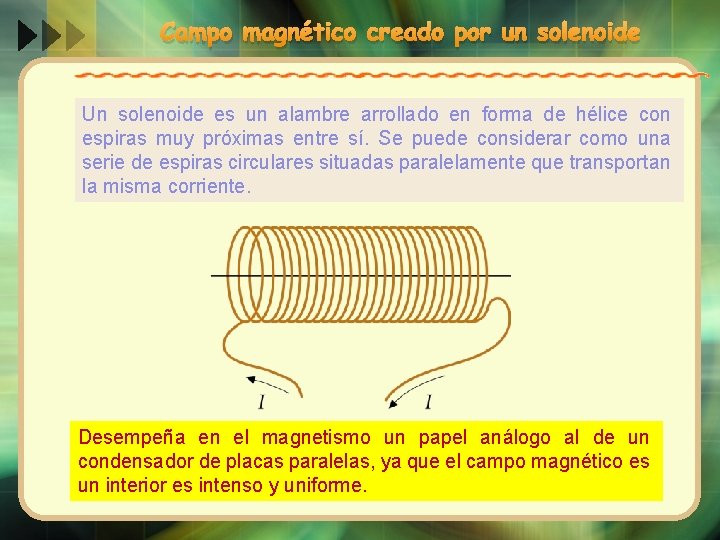 Campo magnético creado por un solenoide

Un solenoide es un alambre arrollado en forma de hélice con espiras muy próximas entre sí. Se puede considerar como una serie de espiras circulares situadas paralelamente que transportan la misma corriente.

$I$

$I$

Desempeña en el magnetismo un papel análogo al de un condensador de placas paralelas, ya que el campo magnético es un interior es intenso y uniforme.